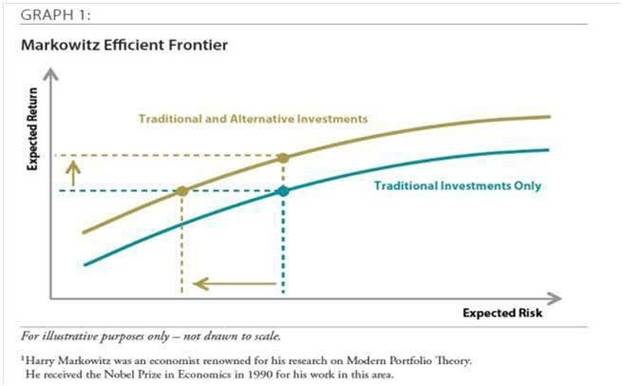 GRAPH 1:

Markowitz Efficient Frontier

Expected Return

Traditional and Alternative Investments

Traditional Investments Only

Expected Risk

For illustrative purposes only – not drawn to scale.

$^1$Harry Markowitz was an economist renowned for his research on Modern Portfolio Theory. He received the Nobel Prize in Economics in 1990 for his work in this area.